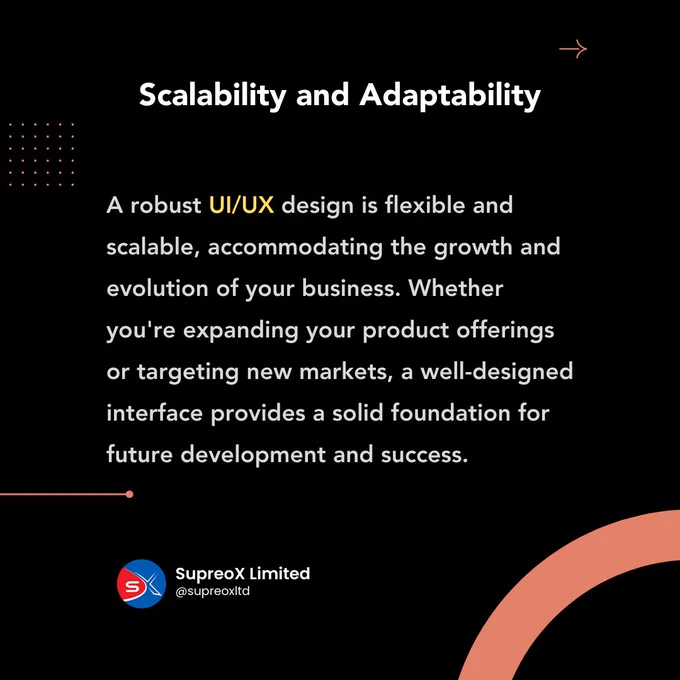 Scalability and Adaptability

A robust UI/UX design is flexible and scalable, accommodating the growth and evolution of your business. Whether you're expanding your product offerings or targeting new markets, a well-designed interface provides a solid foundation for future development and success.

SX

SupreoX Limited
@supreoxltd